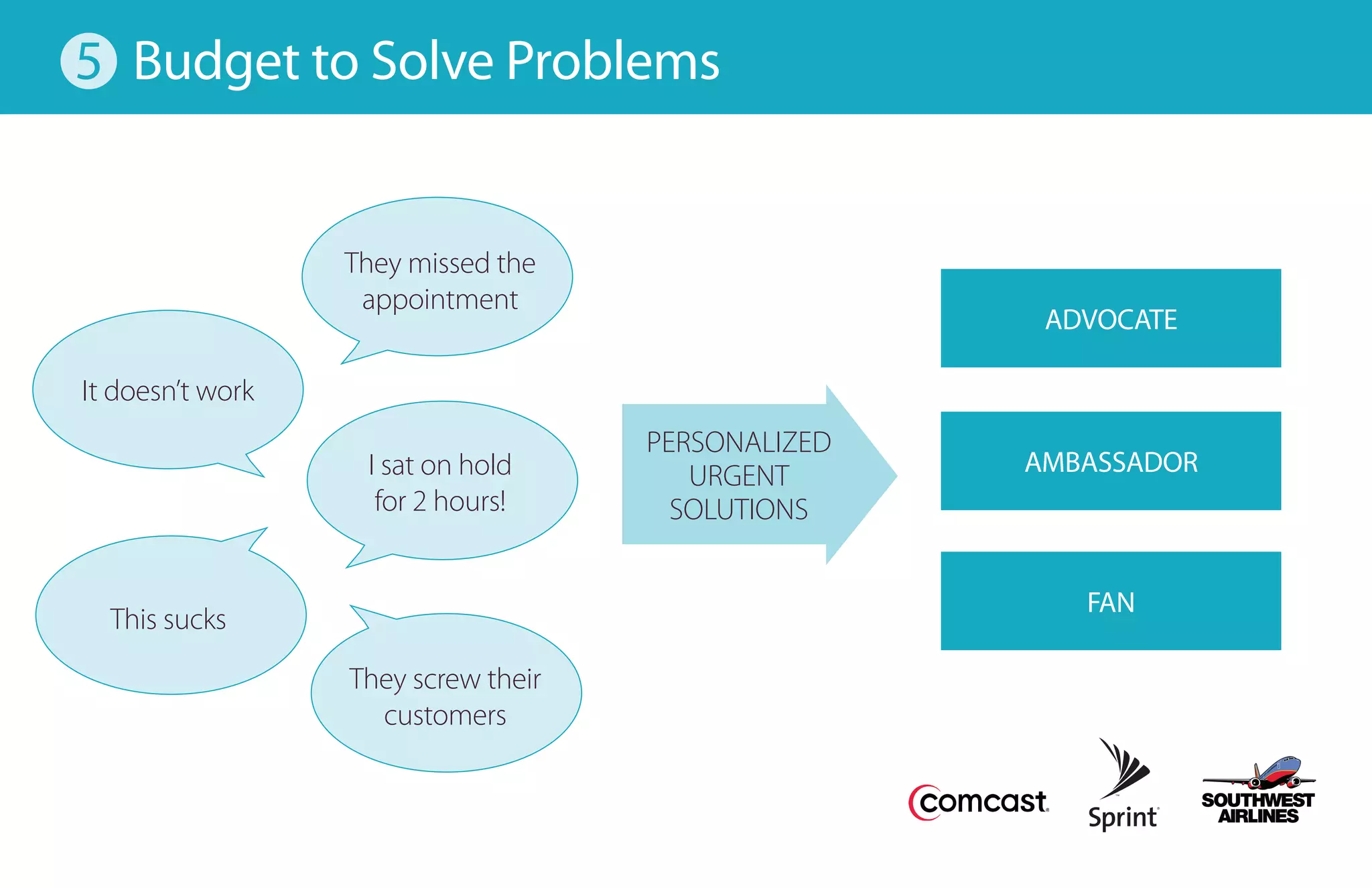 5 Budget to Solve Problems

They missed the appointment

It doesn't work

I sat on hold for 2 hours!

This sucks

They screw their customers

PERSONALIZED URGENT SOLUTIONS

ADVOCATE

AMBASSADOR

FAN

comcast

Sprint

SOUTHWEST AIRLINES